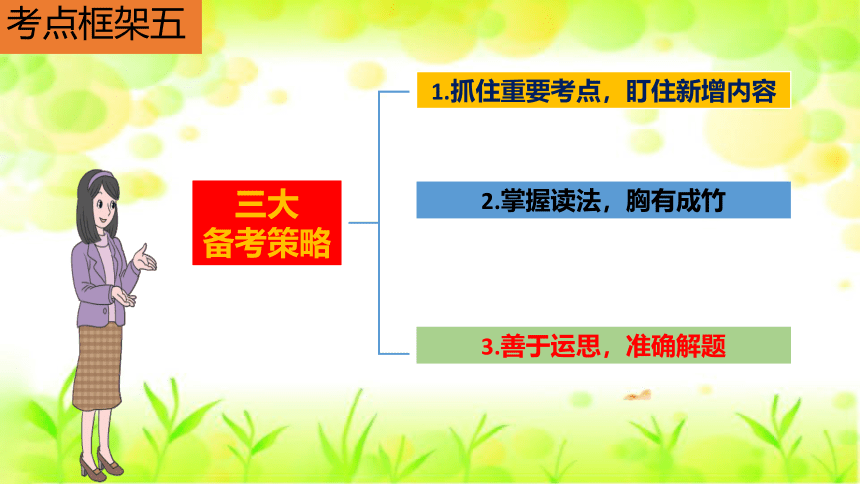 考点框架五

三大
备考策略

1.抓住重要考点，盯住新增内容

2.掌握读法，胸有成竹

3.善于运思，准确解题